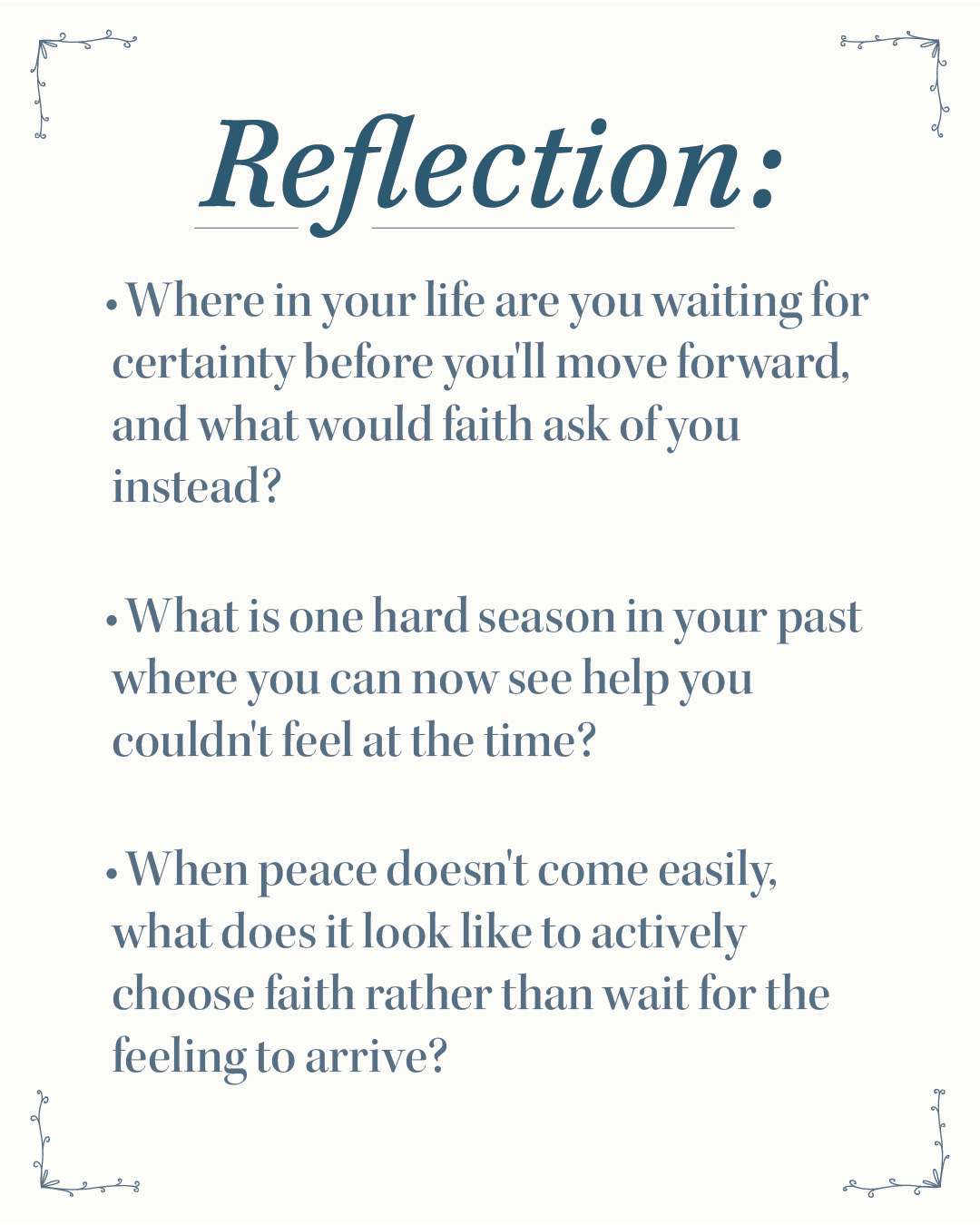 Reflection:

• Where in your life are you waiting for certainty before you'll move forward, and what would faith ask of you instead?

• What is one hard season in your past where you can now see help you couldn't feel at the time?

• When peace doesn't come easily, what does it look like to actively choose faith rather than wait for the feeling to arrive?